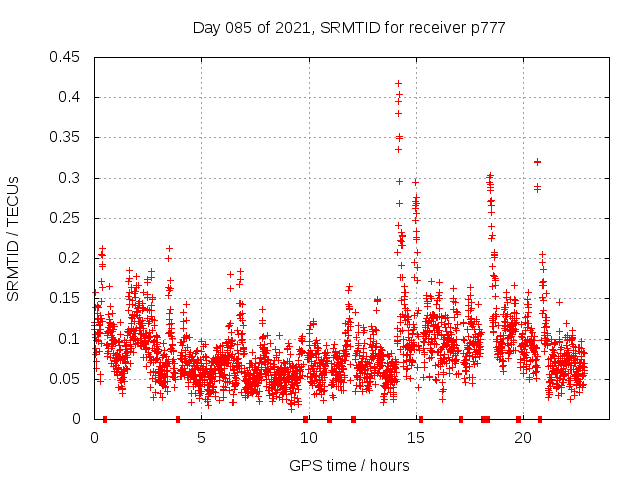 Day 085 of 2021, SRMTID for receiver p777

SRMTID / TECUs

0.45
0.4
0.35
0.3
0.25
0.2
0.15
0.1
0.05
0

0
5
10
15
20

GPS time / hours